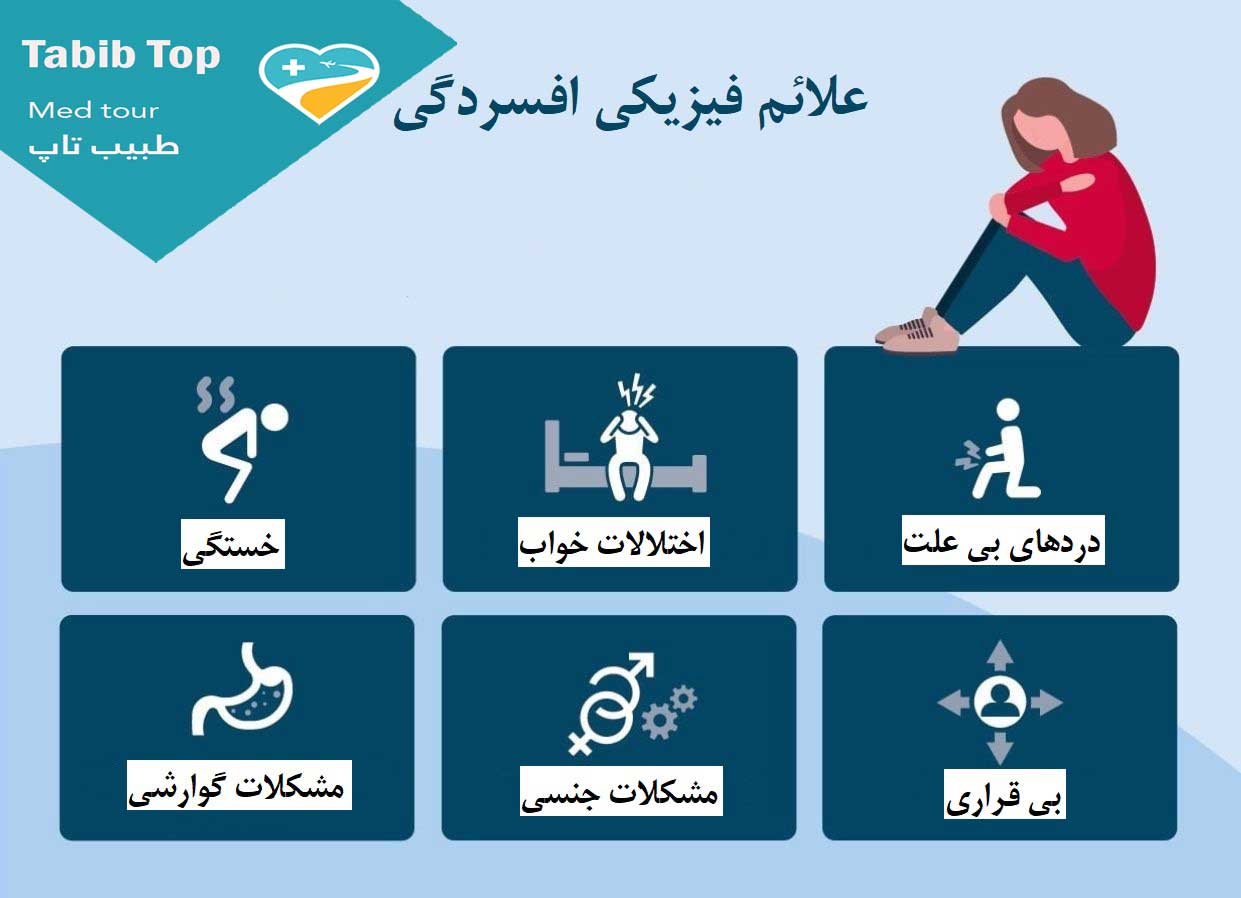 Tabib Top
Med tour
طبیب تاپ

علائم فیزیکی افسردگی

دردهای بی علت

اختلالات خواب

خستگی

بی قراری

مشکلات جنسی

مشکلات گوارشی